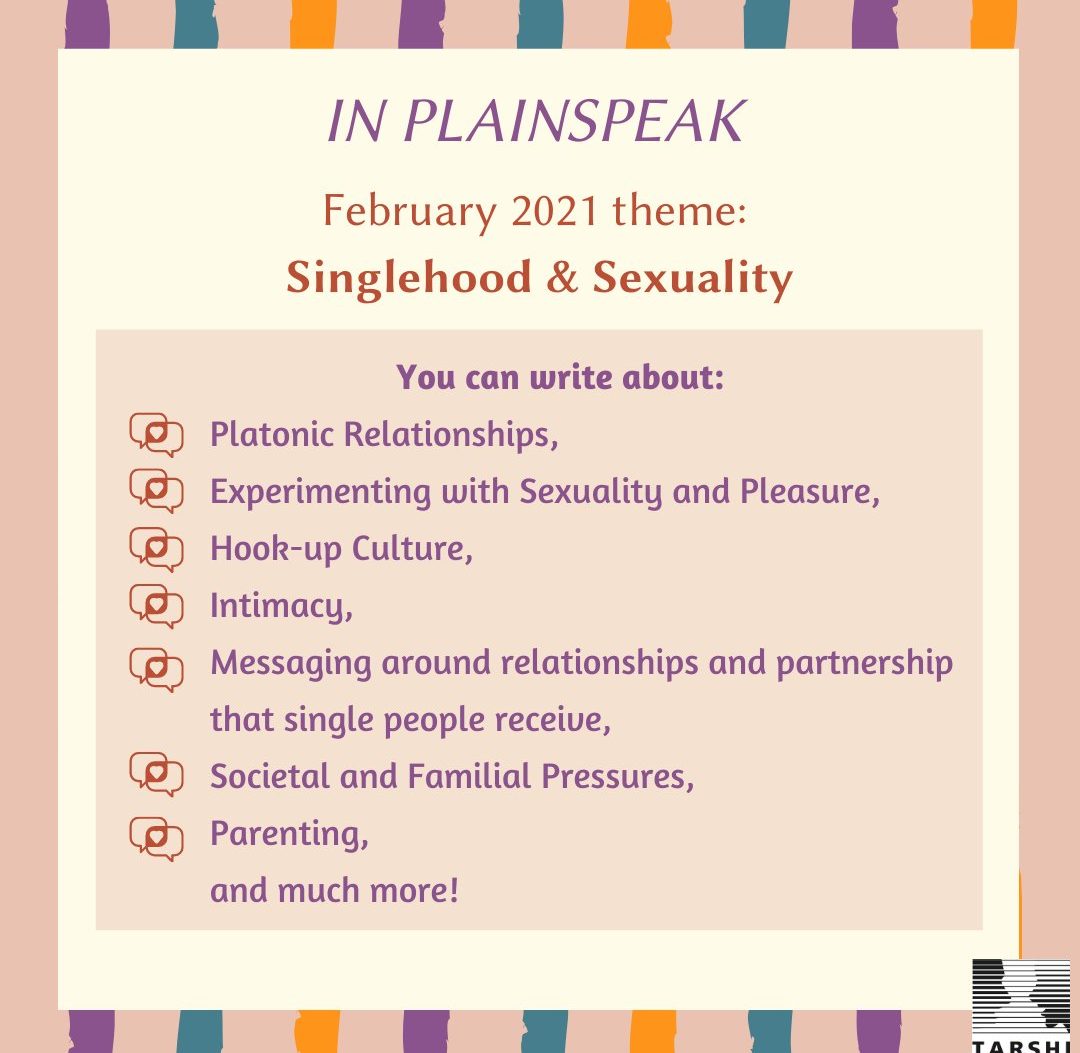 IN PLAINSPEAK

February 2021 theme:
Singlehood & Sexuality

You can write about:
Platonic Relationships,
Experimenting with Sexuality and Pleasure,
Hook-up Culture,
Intimacy,
Messaging around relationships and partnership that single people receive,
Societal and Familial Pressures,
Parenting,
and much more!

TARSHI